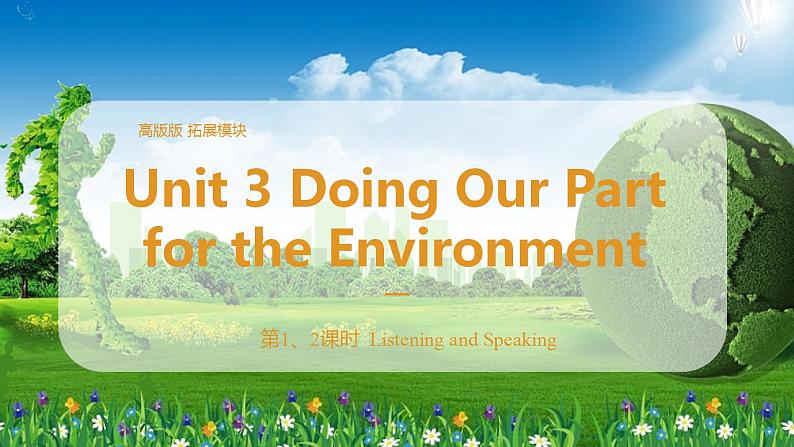 高版版 拓展模块

Unit 3 Doing Our Part for the Environment

第1、2课时 Listening and Speaking